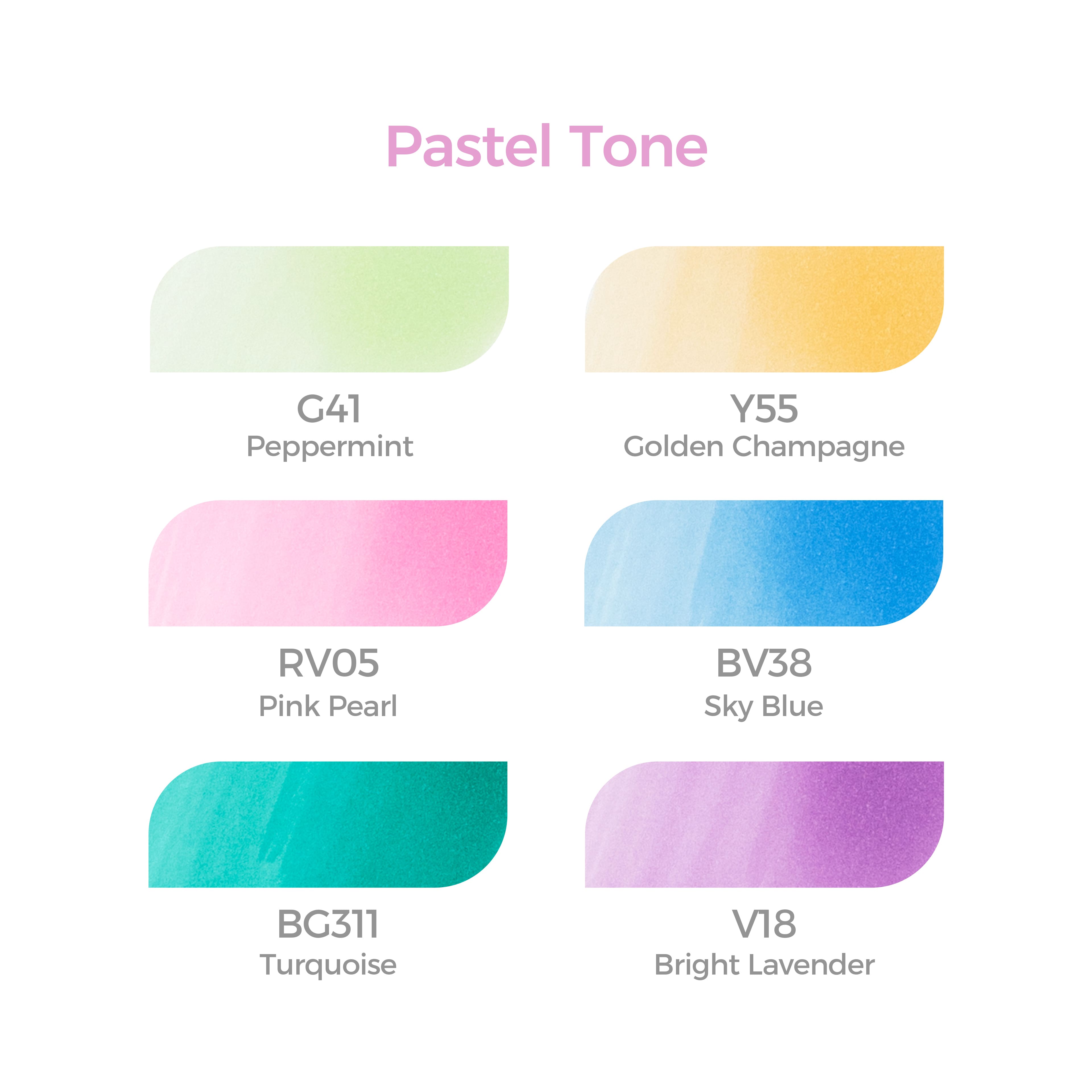 Pastel Tone

G41
Peppermint

Y55
Golden Champagne

RV05
Pink Pearl

BV38
Sky Blue

BG311
Turquoise

V18
Bright Lavender